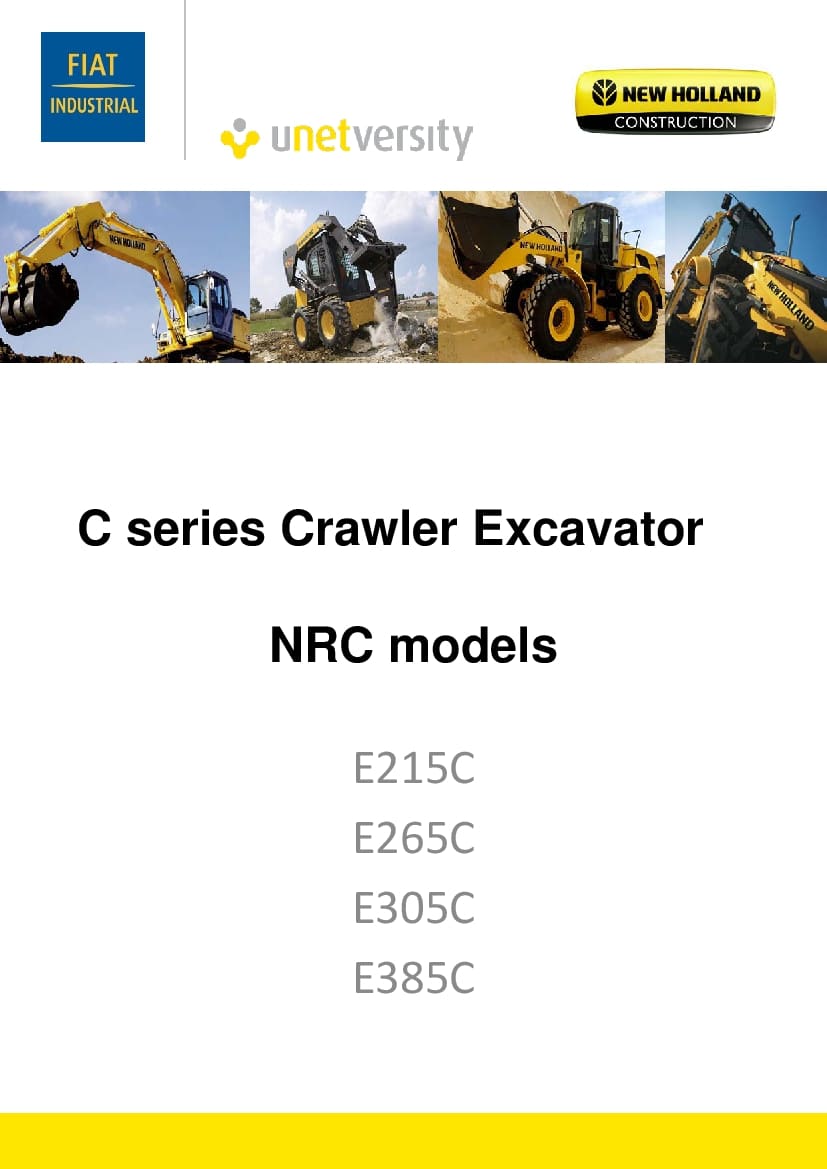 FIAT
INDUSTRIAL

unetversity

NEW HOLLAND
CONSTRUCTION

NEW HOLLAND

NEW HOLLAND

NEW HOLLAND

C series Crawler Excavator

NRC models

E215C

E265C

E305C

E385C